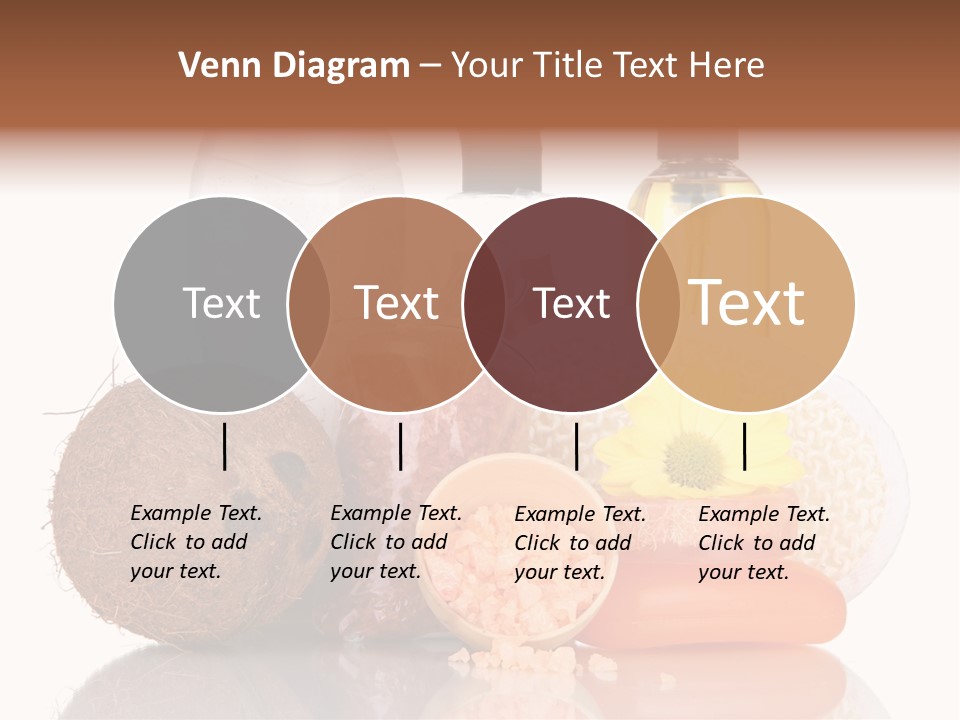 Venn Diagram – Your Title Text Here

Text

Text

Text

Text

Example Text. Click to add your text.

Example Text. Click to add your text.

Example Text. Click to add your text.

Example Text. Click to add your text.